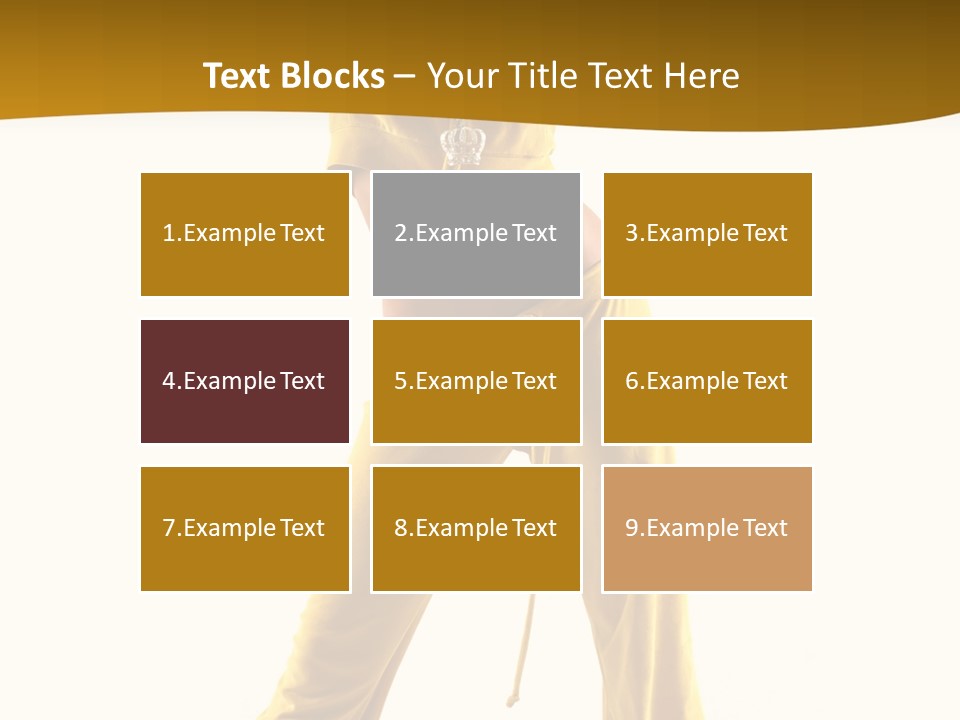 Text Blocks – Your Title Text Here

1.Example Text

2.Example Text

3.Example Text

4.Example Text

5.Example Text

6.Example Text

7.Example Text

8.Example Text

9.Example Text